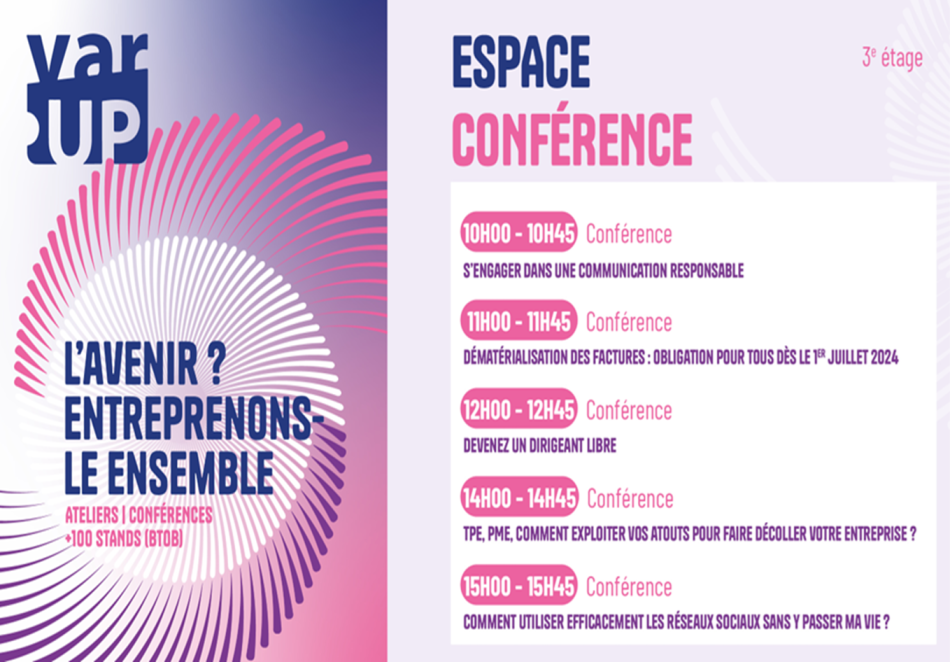 var UP

L'AVENIR ? ENTREPRENONS-LE ENSEMBLE

ATELIERS | CONFÉRENCES
+100 STANDS (BTOB)

ESPACE CONFÉRENCE

3$^{e}$ étage

10H00 - 10H45 Conférence
S'ENGAGER DANS UNE COMMUNICATION RESPONSABLE

11H00 - 11H45 Conférence
DÉMATÉRIALISATION DES FACTURES : OBLIGATION POUR TOUS DÈS LE 1$^{ER}$ JUILLET 2024

12H00 - 12H45 Conférence
DEVENEZ UN DIRIGEANT LIBRE

14H00 - 14H45 Conférence
TPE, PME, COMMENT EXPLOITER VOS ATOUTS POUR FAIRE DÉCOLLER VOTRE ENTREPRISE ?

15H00 - 15H45 Conférence
COMMENT UTILISER EFFICACEMENT LES RÉSEAUX SOCIAUX SANS Y PASSER MA VIE ?